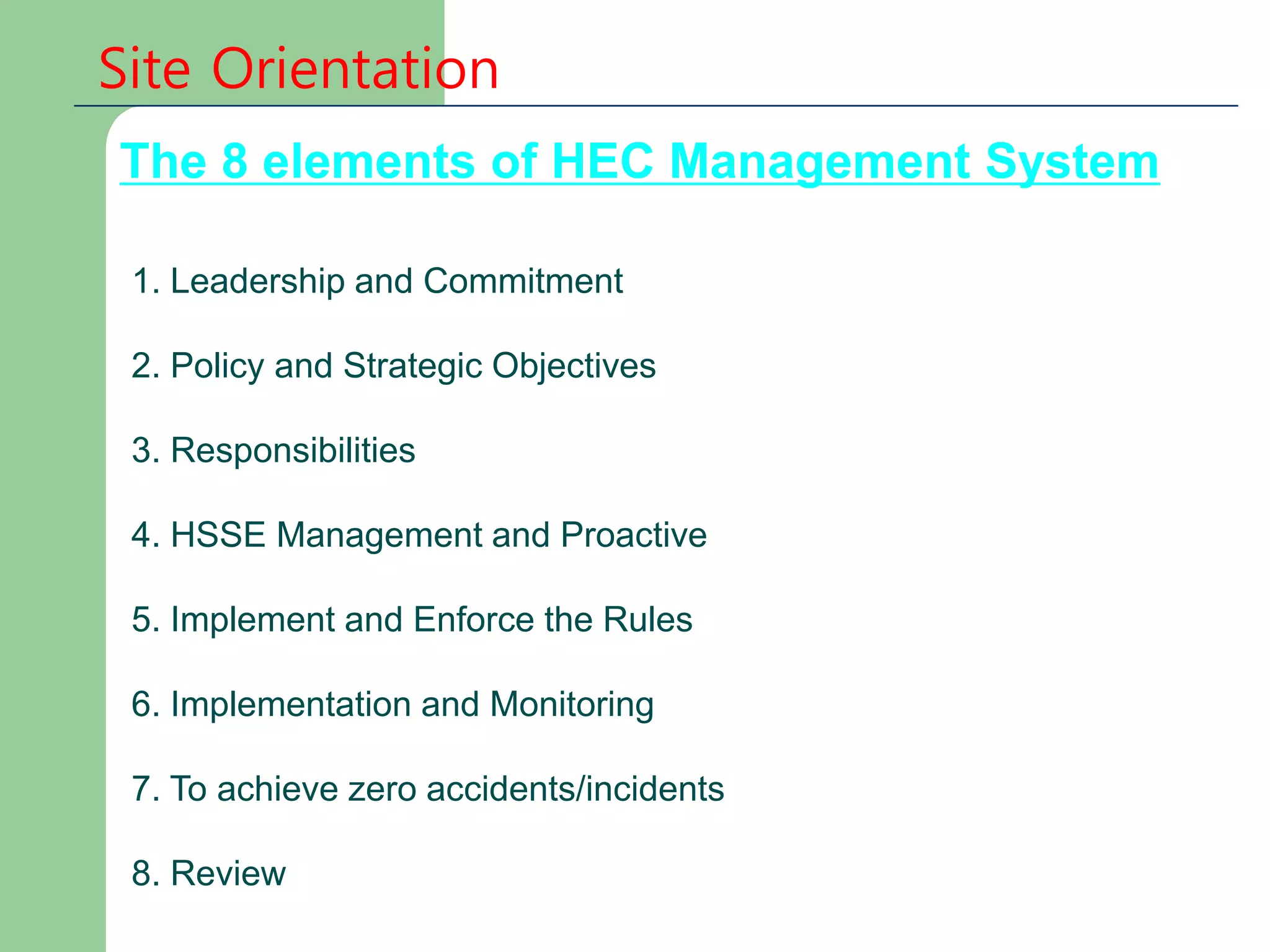 Site Orientation

The 8 elements of HEC Management System

1. Leadership and Commitment

2. Policy and Strategic Objectives

3. Responsibilities

4. HSSE Management and Proactive

5. Implement and Enforce the Rules

6. Implementation and Monitoring

7. To achieve zero accidents/incidents

8. Review